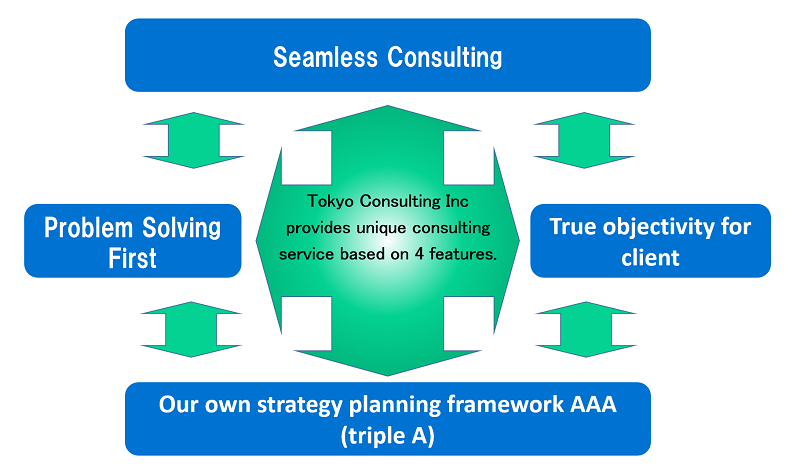 Seamless Consulting

Problem Solving First

Tokyo Consulting Inc provides unique consulting service based on 4 features.

True objectivity for client

Our own strategy planning framework AAA (triple A)